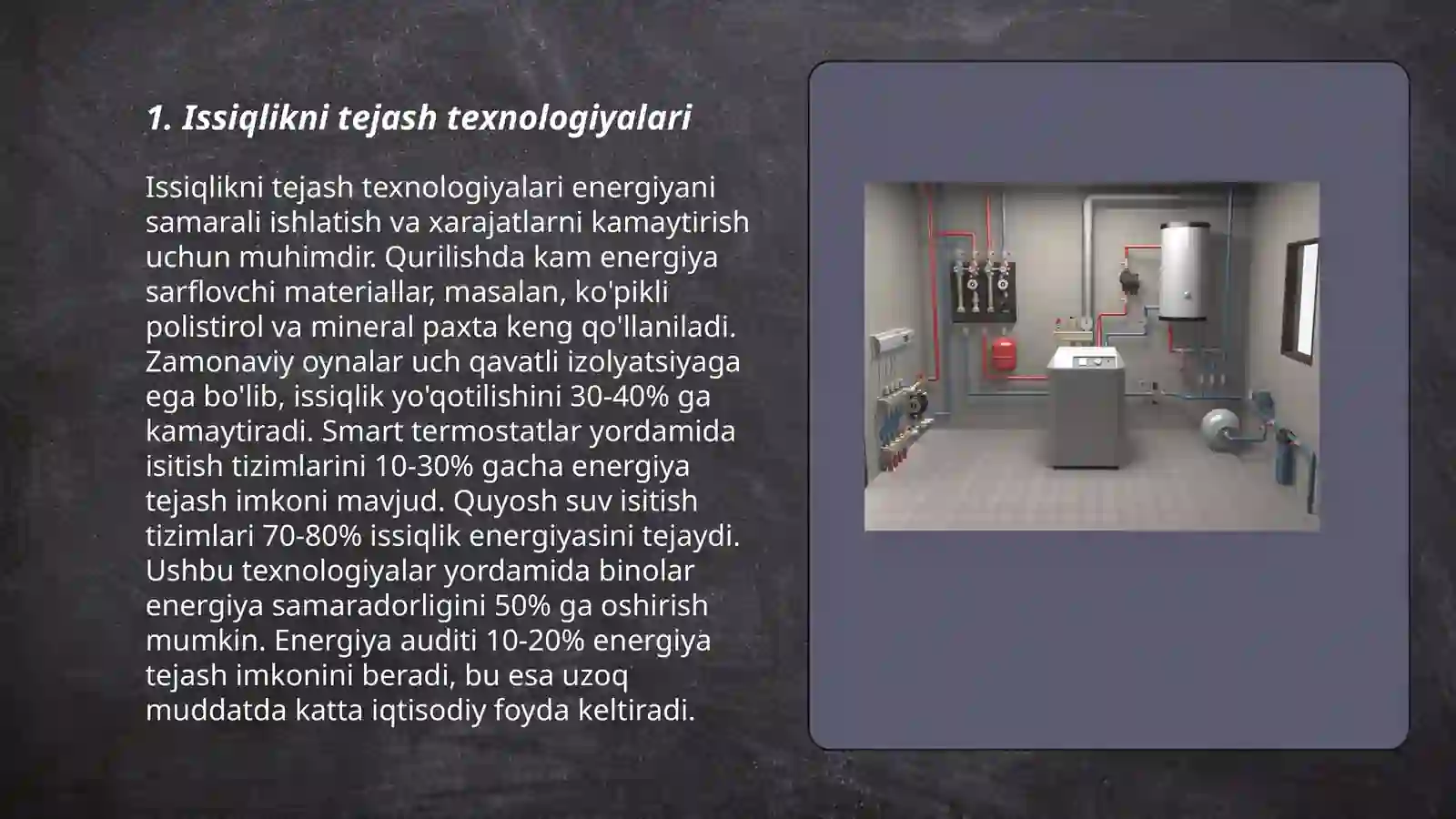 1. Issiqlikni tejash texnologiyalari

Issiqlikni tejash texnologiyalari energiyani samarali ishlatish va xarajatlarni kamaytirish uchun muhimdir. Qurilishda kam energiya sarflovchi materiallar, masalan, ko'pikli polistirol va mineral paxta keng qo'llaniladi. Zamonaviy oynalar uch qavatli izolyatsiyaga ega bo'lib, issiqlik yo'qotilishini 30-40% ga kamaytiradi. Smart termostatlar yordamida isitish tizimlarini 10-30% gacha energiya tejash imkoni mavjud. Quyosh suv isitish tizimlari 70-80% issiqlik energiyasini tejaydi. Ushbu texnologiyalar yordamida binolar energiya samaradorligini 50% ga oshirish mumkin. Energiya auditi 10-20% energiya tejash imkonini beradi, bu esa uzoq muddatda katta iqtisodiy foyda keltiradi.